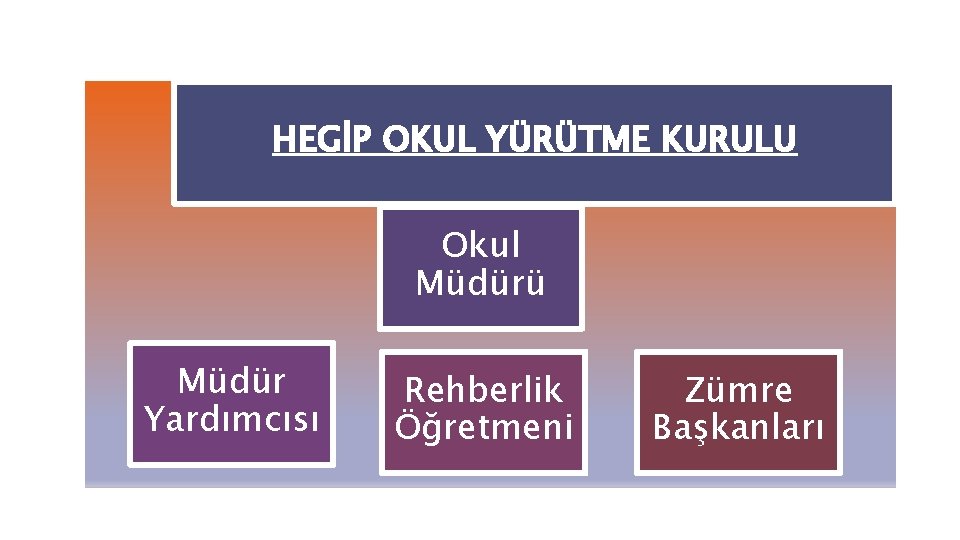 HEGİP OKUL YÜRÜTME KURULU

Okul Müdürü

Müdür Yardımcısı

Rehberlik Öğretmeni

Zümre Başkanları